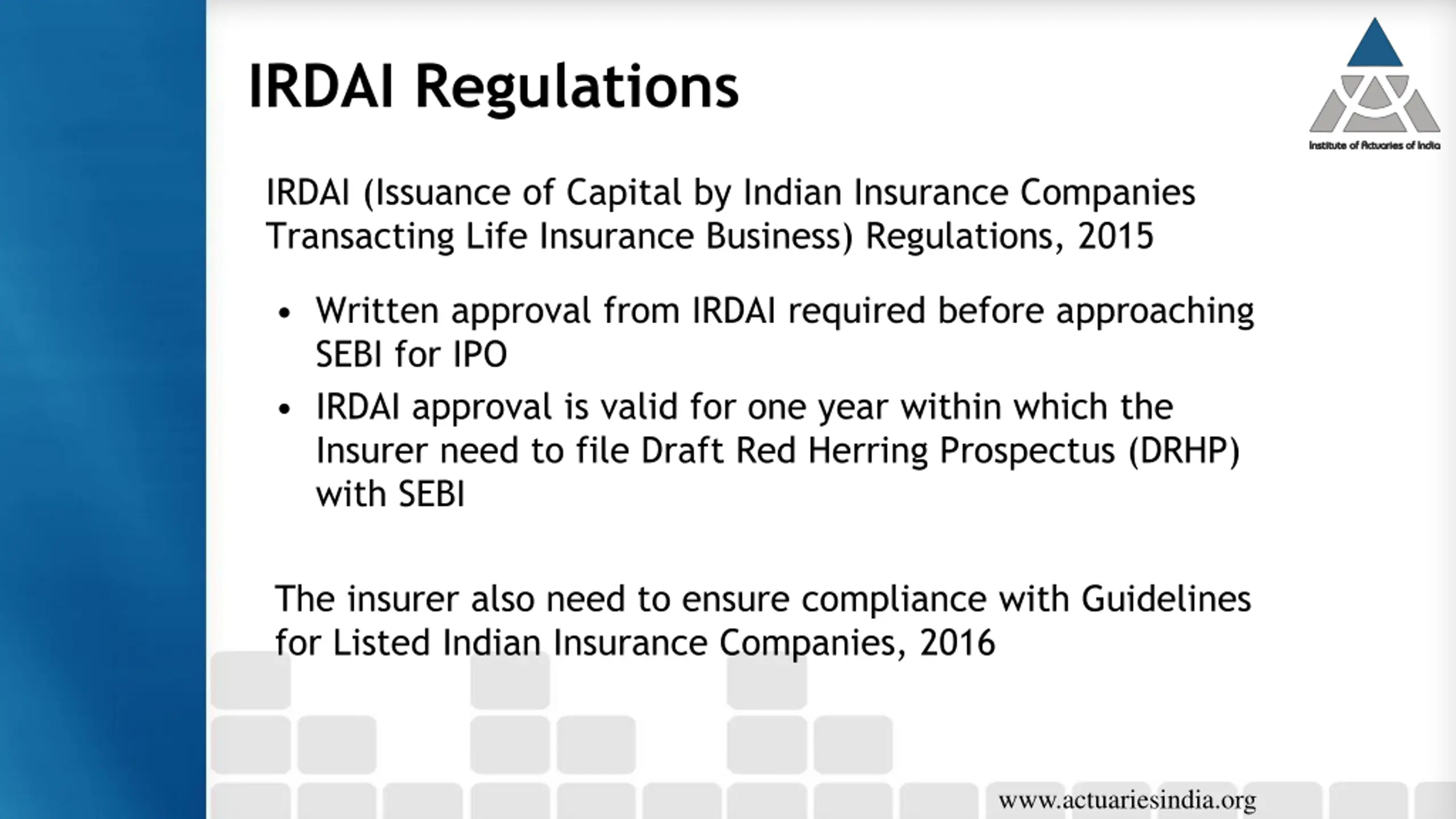 IRDAI Regulations

Institute of Actuaries of India

IRDAI (Issuance of Capital by Indian Insurance Companies Transacting Life Insurance Business) Regulations, 2015

• Written approval from IRDAI required before approaching SEBI for IPO
• IRDAI approval is valid for one year within which the Insurer need to file Draft Red Herring Prospectus (DRHP) with SEBI

The insurer also need to ensure compliance with Guidelines for Listed Indian Insurance Companies, 2016

www.actuariesindia.org